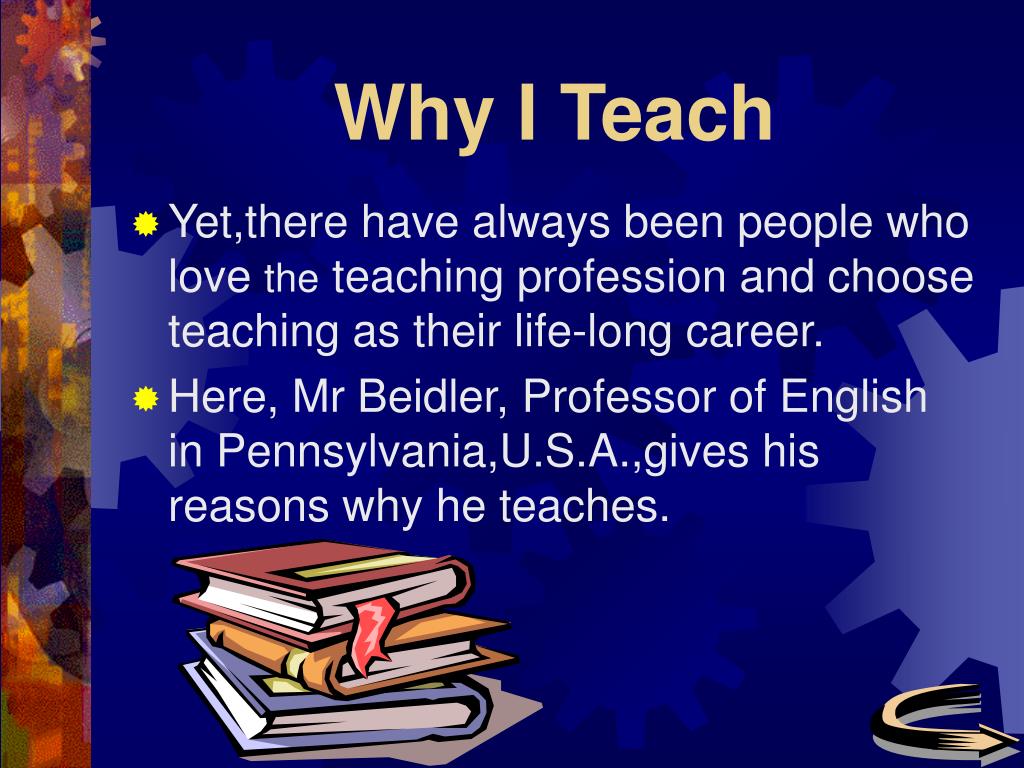 Why I Teach

Yet,there have always been people who love the teaching profession and choose teaching as their life-long career.

Here, Mr Beidler, Professor of English in Pennsylvania,U.S.A.,gives his reasons why he teaches.